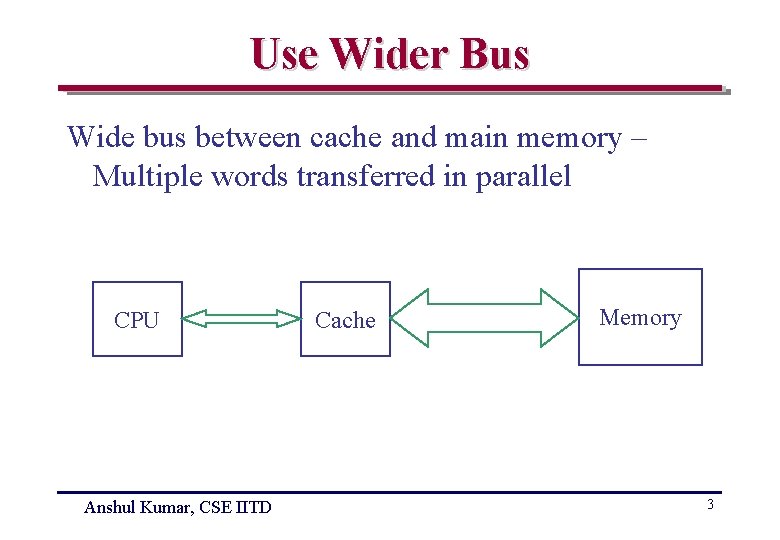 Use Wider Bus

Wide bus between cache and main memory – Multiple words transferred in parallel

CPU

Cache

Memory

Anshul Kumar, CSE IITD

3